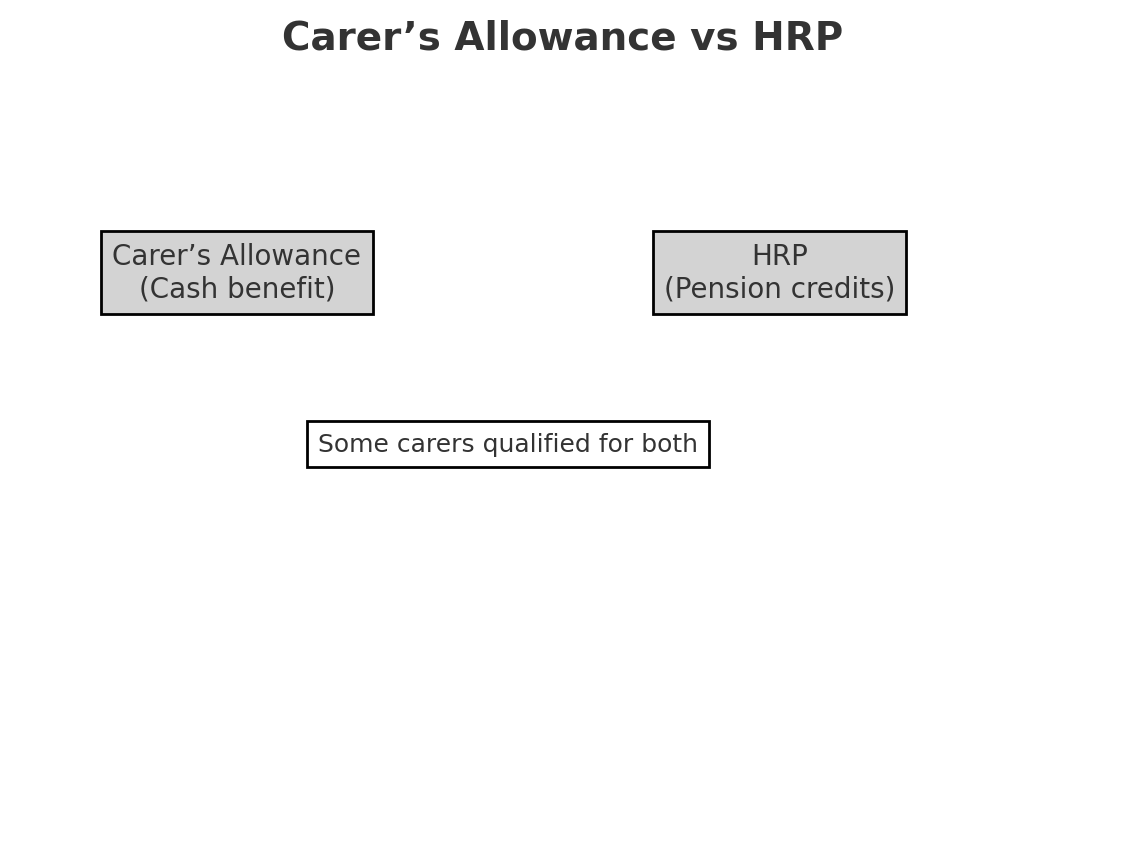 Carer’s Allowance vs HRP

Carer’s Allowance
(Cash benefit)

HRP
(Pension credits)

Some carers qualified for both